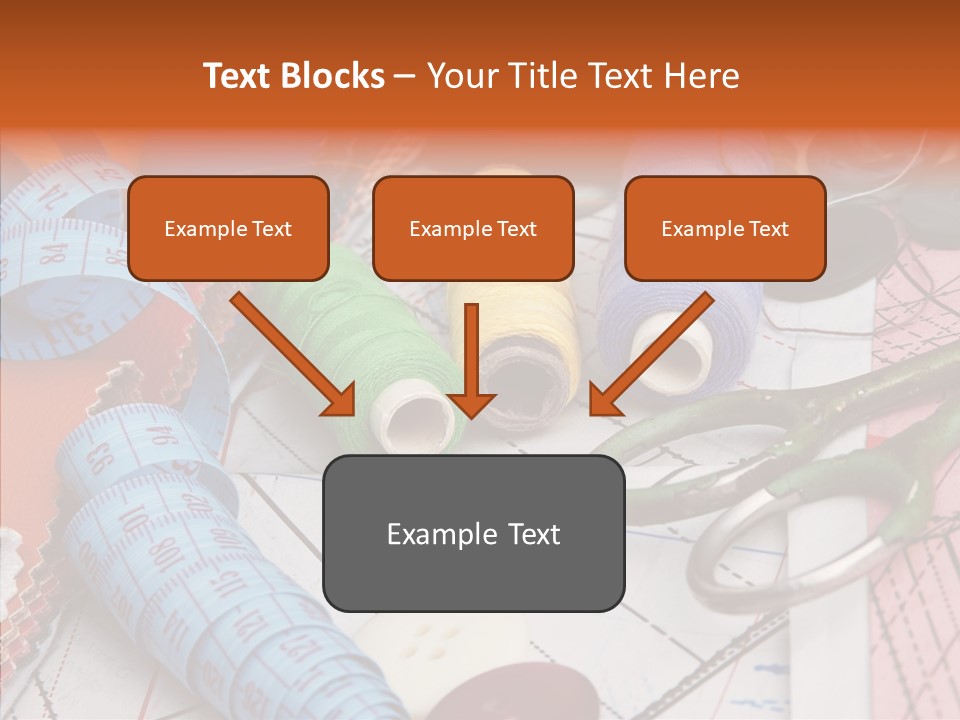 Text Blocks – Your Title Text Here

Example Text

Example Text

Example Text

Example Text